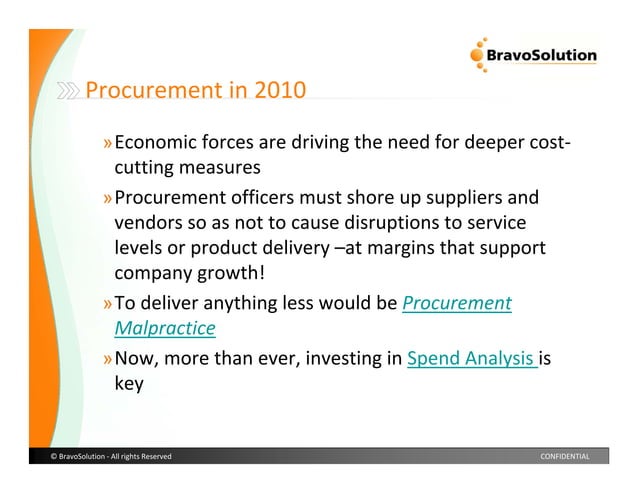 BravoSolution

Procurement in 2010

» Economic forces are driving the need for deeper cost-cutting measures

» Procurement officers must shore up suppliers and vendors so as not to cause disruptions to service levels or product delivery –at margins that support company growth!

» To deliver anything less would be Procurement Malpractice

» Now, more than ever, investing in Spend Analysis is key

© BravoSolution - All rights Reserved

CONFIDENTIAL